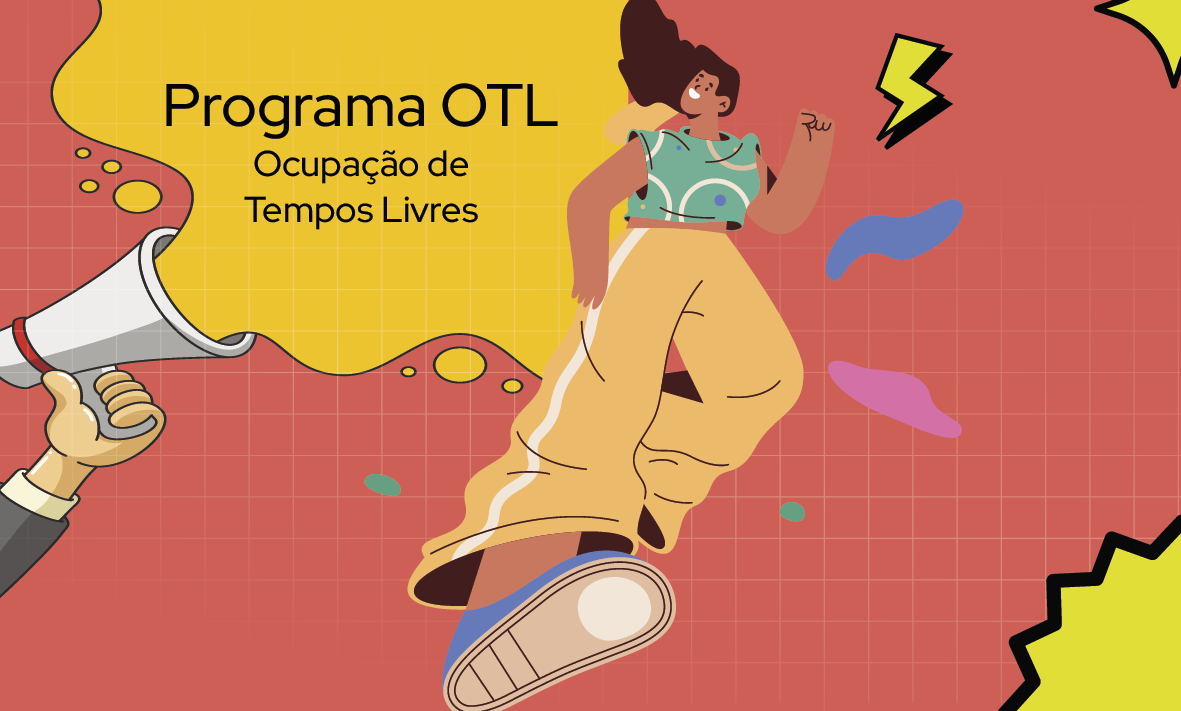 Programa OTL
Ocupação de
Tempos Livres